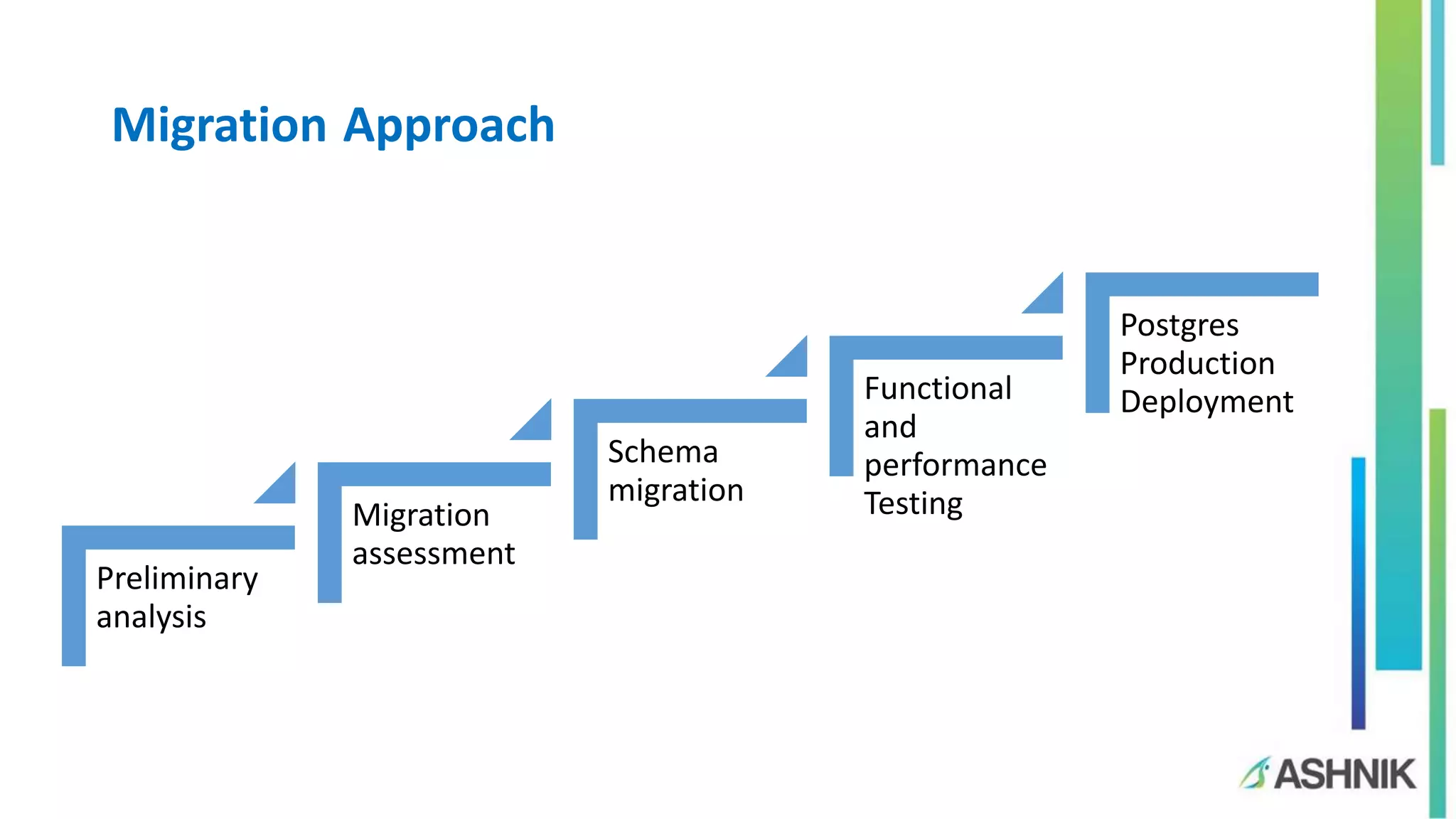 Migration Approach

Preliminary analysis

Migration assessment

Schema migration

Functional and performance Testing

Postgres Production Deployment

ASHNIK